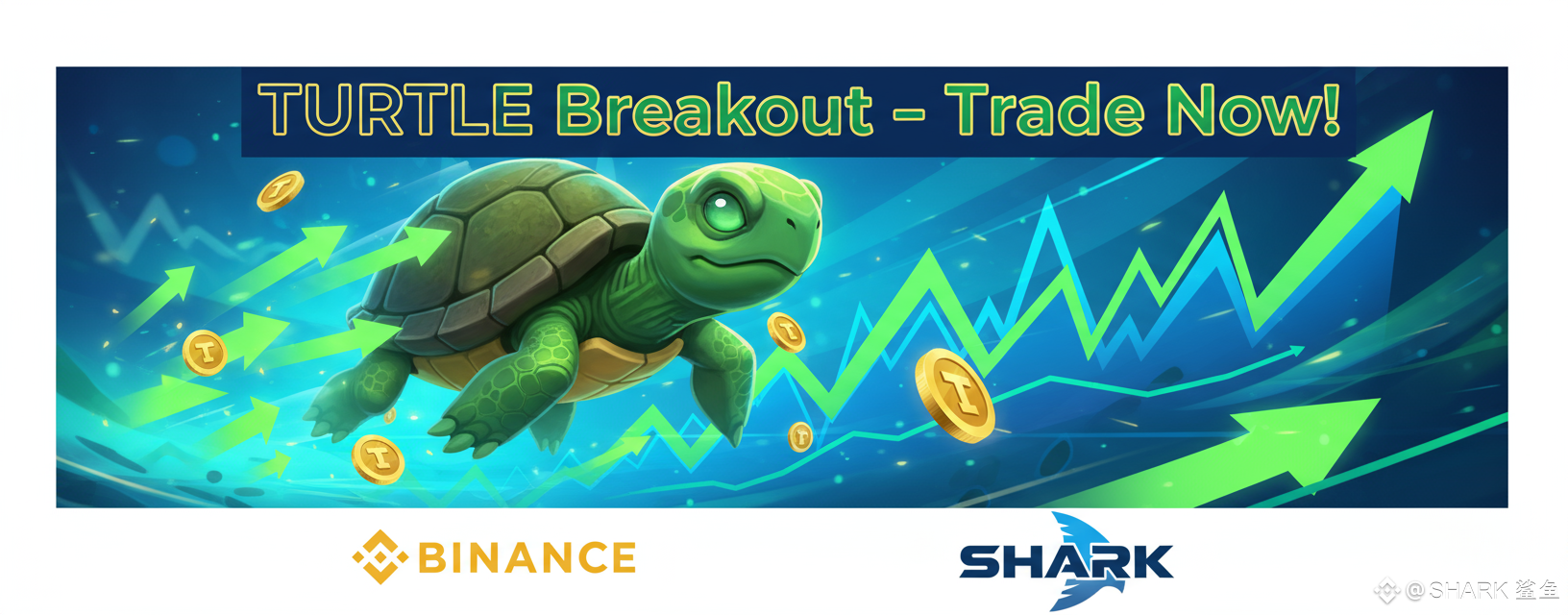 TURTLE Breakout – Trade Now!

BINANCE

SHARK

@SHARK 鲨鱼